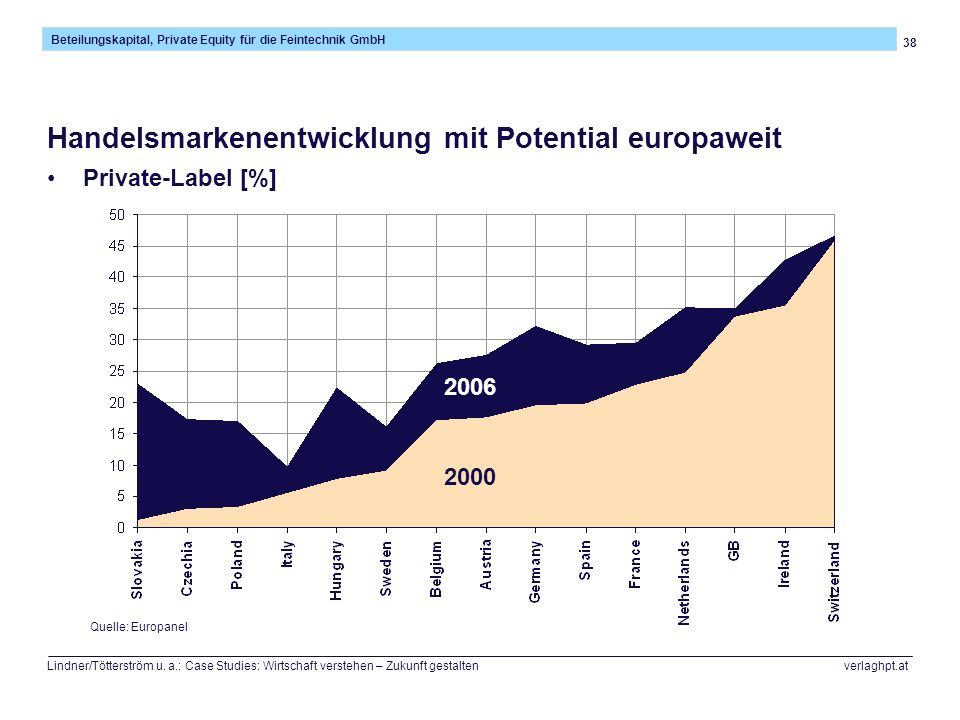 Beteilungskapital, Private Equity für die Feintechnik GmbH

38

Handelsmarkenentwicklung mit Potential europaweit

• Private-Label [%]

50
45
40
35
30
25
20
15
10
5
0

2006

2000

Slovakia
Czechia
Poland
Italy
Hungary
Sweden
Belgium
Austria
Germany
Spain
France
Netherlands
GB
Ireland
Switzerland

Quelle: Europanel

Lindner/Tötterström u. a.: Case Studies: Wirtschaft verstehen – Zukunft gestalten

verlaghpt.at